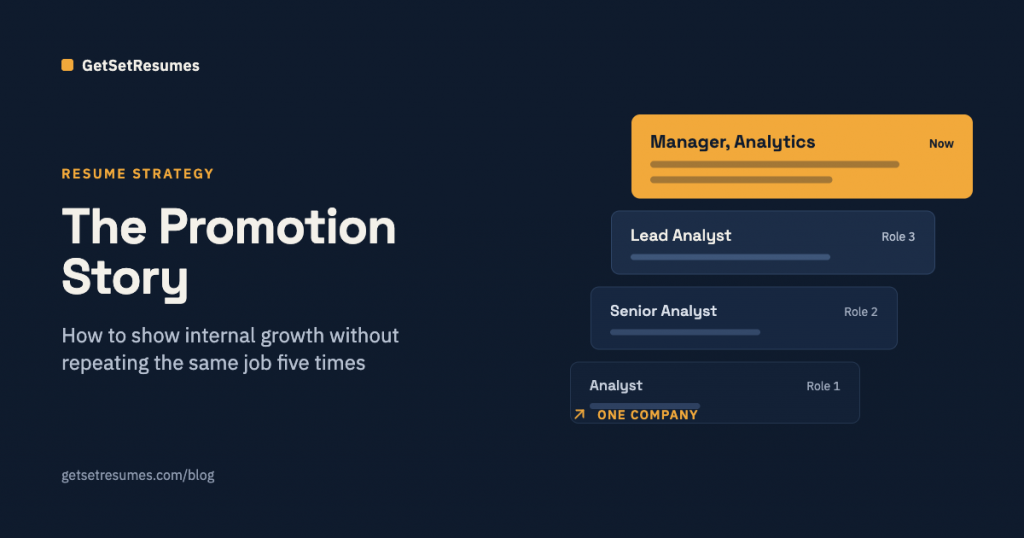 GetSetResumes

RESUME STRATEGY

The Promotion Story

How to show internal growth without repeating the same job five times

getsetresumes.com/blog

Manager, Analytics
Now

Lead Analyst
Role 3

Senior Analyst
Role 2

Analyst
Role 1

↗ ONE COMPANY